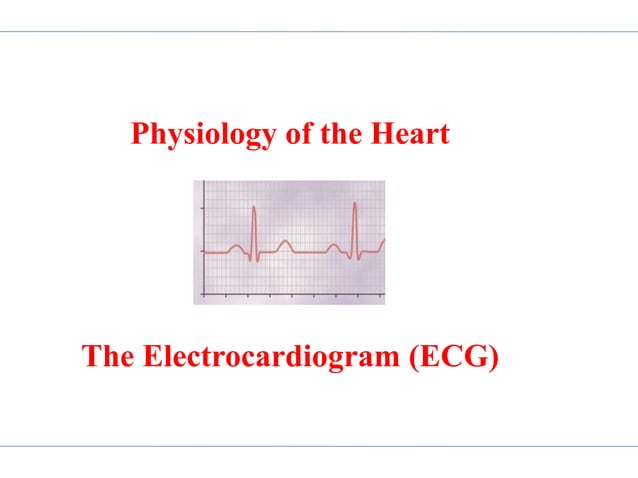 Physiology of the Heart

The Electrocardiogram (ECG)